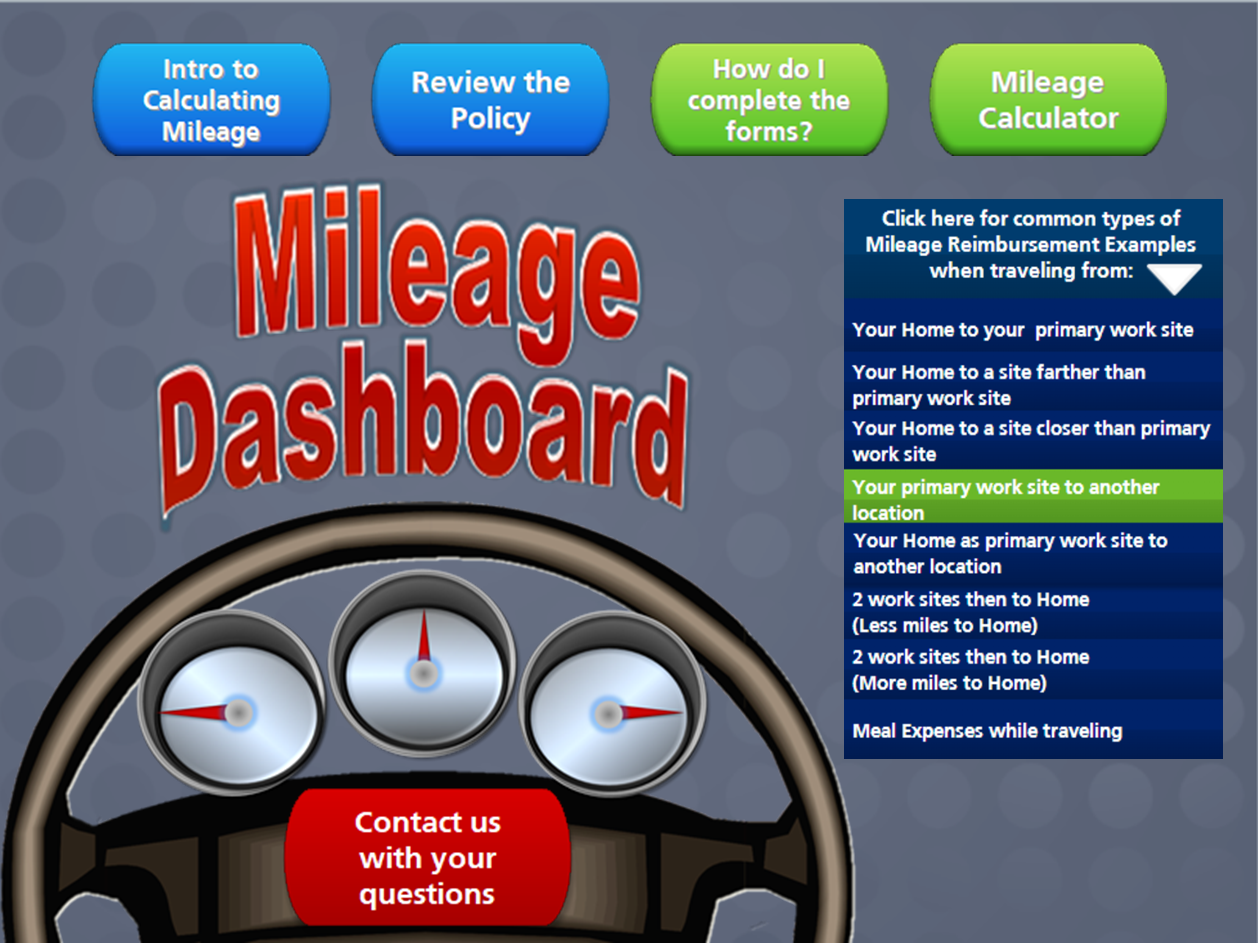 Intro to Calculating Mileage

Review the Policy

How do I complete the forms?

Mileage Calculator

Mileage Dashboard

Click here for common types of Mileage Reimbursement Examples when traveling from:

Your Home to your primary work site

Your Home to a site farther than primary work site

Your Home to a site closer than primary work site

Your primary work site to another location

Your Home as primary work site to another location

2 work sites then to Home (Less miles to Home)

2 work sites then to Home (More miles to Home)

Meal Expenses while traveling

Contact us with your questions